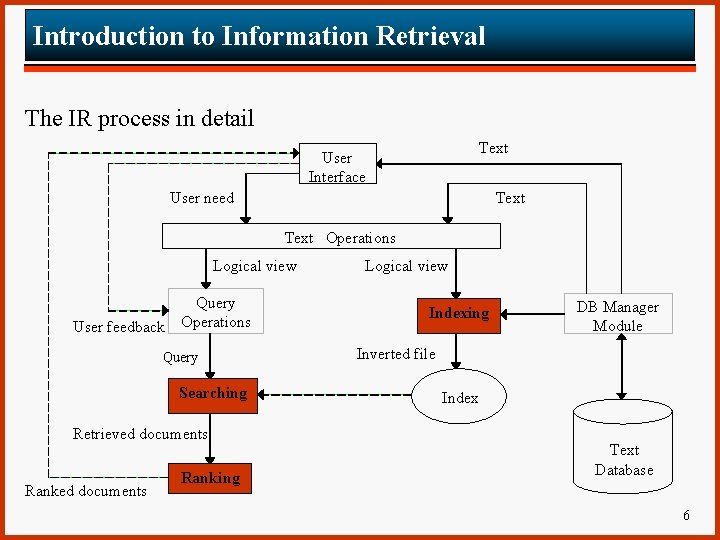 Introduction to Information Retrieval

The IR process in detail

User Interface

Text

User need

Text

Text Operations

Logical view

Logical view

Query Operations

Indexing

DB Manager Module

User feedback

Query

Inverted file

Searching

Index

Retrieved documents

Text Database

Ranking

Ranked documents

6